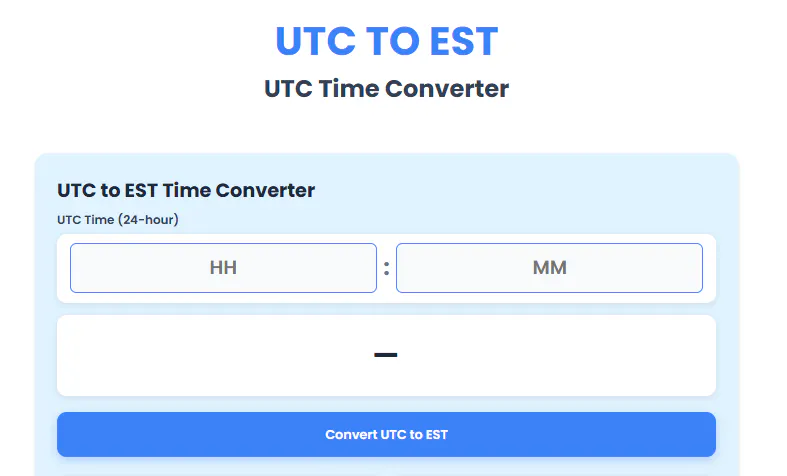 UTC TO EST

UTC Time Converter

UTC to EST Time Converter

UTC Time (24-hour)

HH : MM

–

Convert UTC to EST